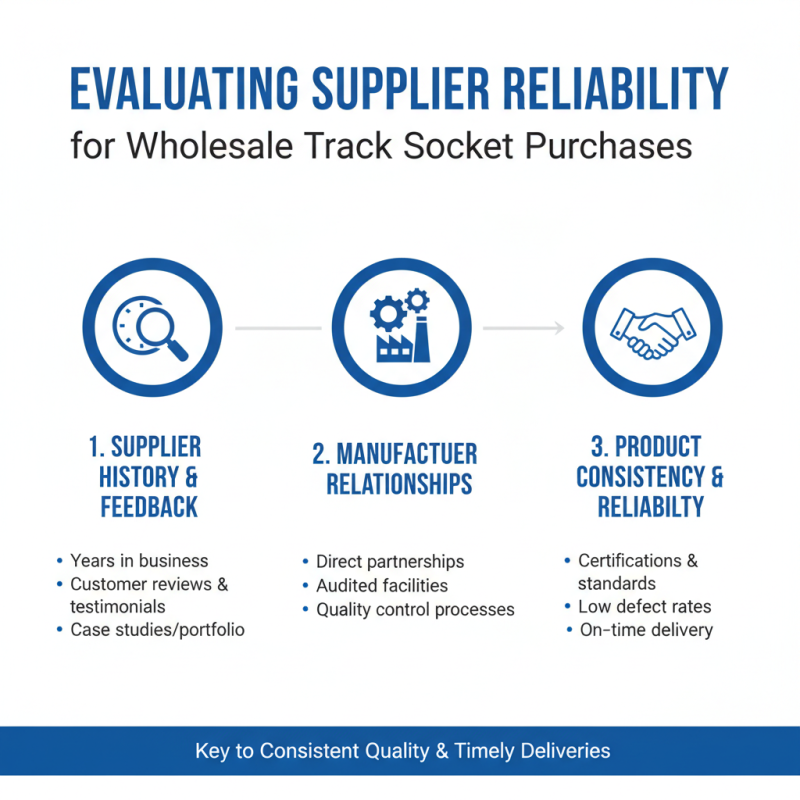 EVALUATING SUPPLIER RELIABILITY
for Wholesale Track Socket Purchases

1. SUPPLIER HISTORY & FEEDBACK

• Years in business
• Customer reviews & testimonials
• Case studies/portfolio

2. MANUFACTUER RELATIONSHIPS

• Direct partnerships
• Audited facilities
• Quality control processes

3. PRODUCT CONSISTENCY & RELIABILTY

• Certifications & standards
• Low defect rates
• On-time delivery

Key to Consistent Quality & Timely Deliveries